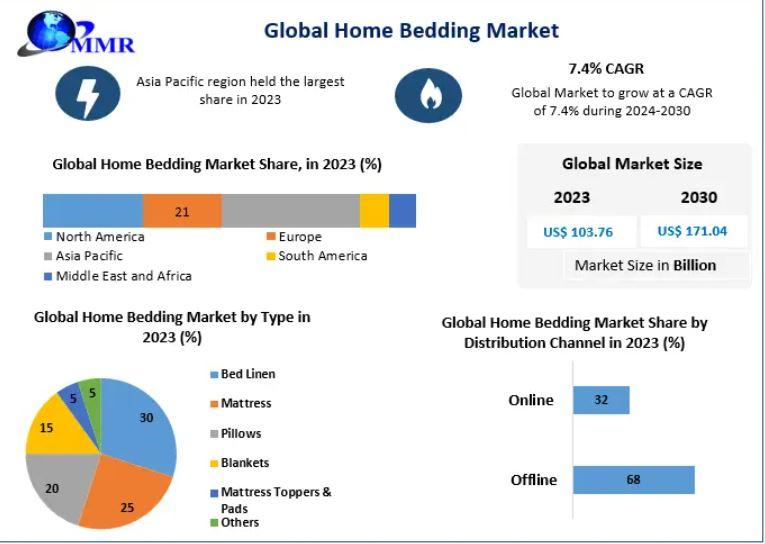 MMR

Global Home Bedding Market

Asia Pacific region held the largest share in 2023

7.4% CAGR

Global Market to grow at a CAGR of 7.4% during 2024-2030

Global Home Bedding Market Share, in 2023 (%)

21

North America
Europe
Asia Pacific
South America
Middle East and Africa

Global Market Size

| 2023 | 2030 |
|---|---|
| US$ 103.76 | US$ 171.04 |

Market Size in Billion

Global Home Bedding Market by Type in 2023 (%)

30
25
20
15
5
5

Bed Linen
Mattress
Pillows
Blankets
Mattress Toppers & Pads
Others

Global Home Bedding Market Share by Distribution Channel in 2023 (%)

Online 32

Offline 68